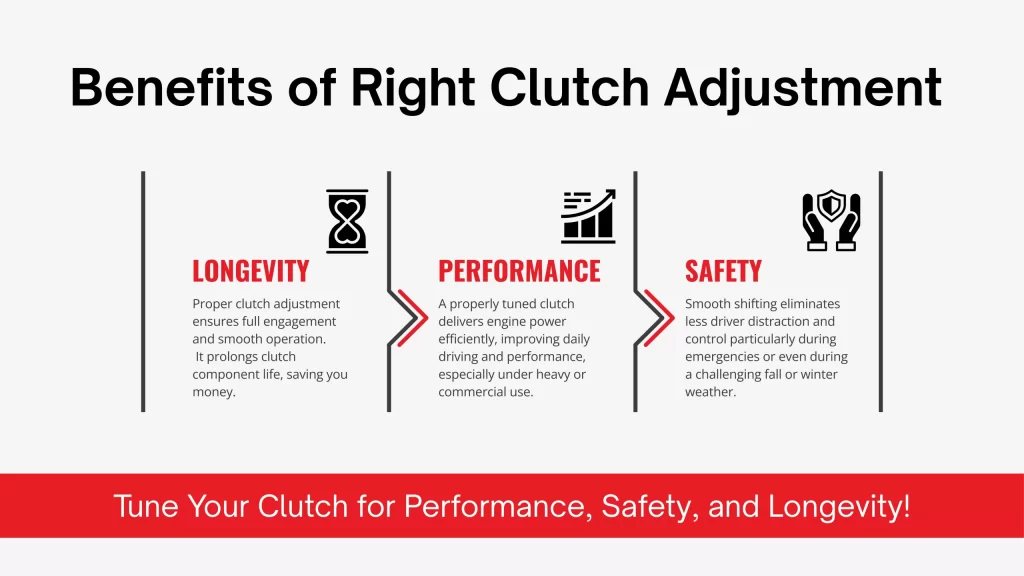 Benefits of Right Clutch Adjustment

LONGEVITY

Proper clutch adjustment ensures full engagement and smooth operation. It prolongs clutch component life, saving you money.

PERFORMANCE

A properly tuned clutch delivers engine power efficiently, improving daily driving and performance, especially under heavy or commercial use.

SAFETY

Smooth shifting eliminates less driver distraction and control particularly during emergencies or even during a challenging fall or winter weather.

Tune Your Clutch for Performance, Safety, and Longevity!